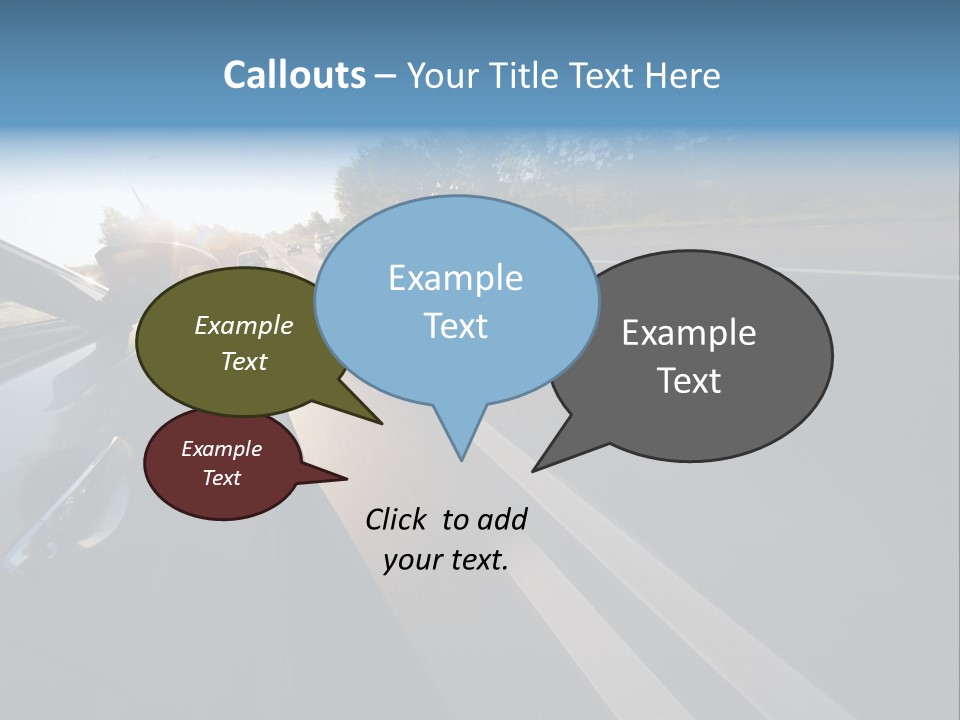 Callouts – Your Title Text Here

Example Text

Example Text

Example Text

Example Text

Click to add your text.